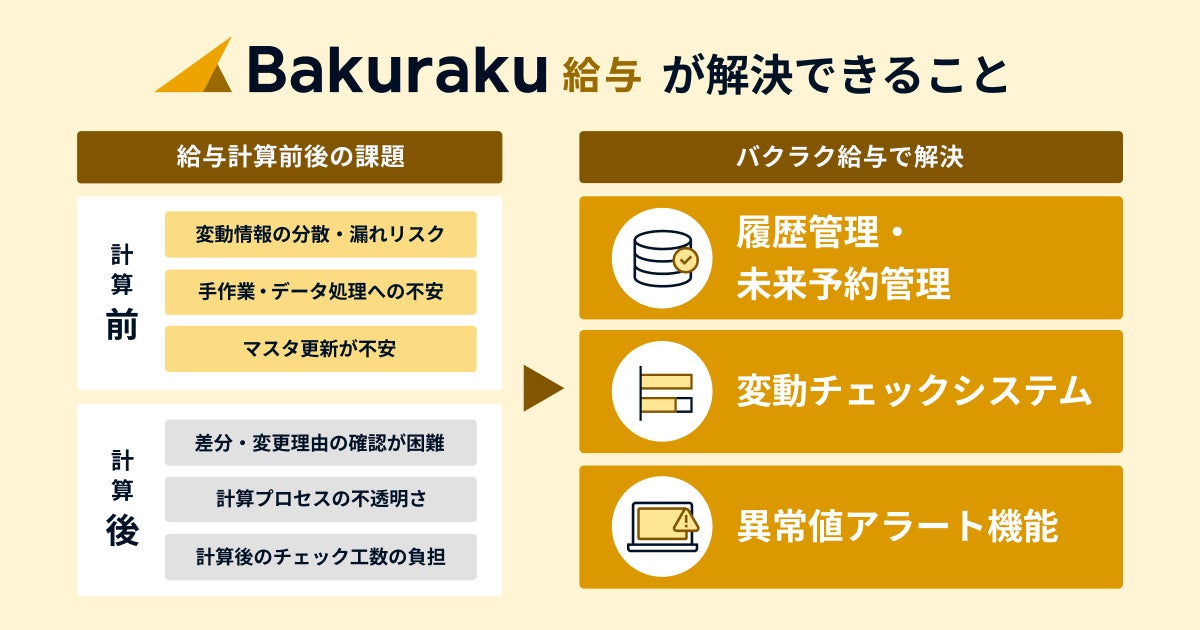 Bakuraku 給与 が解決できること

給与計算前後の課題

計算前

変動情報の分散・漏れリスク

手作業・データ処理への不安

マスタ更新が不安

計算後

差分・変更理由の確認が困難

計算プロセスの不透明さ

計算後のチェック工数の負担

バクラク給与で解決

履歴管理・未来予約管理

変動チェックシステム

異常値アラート機能